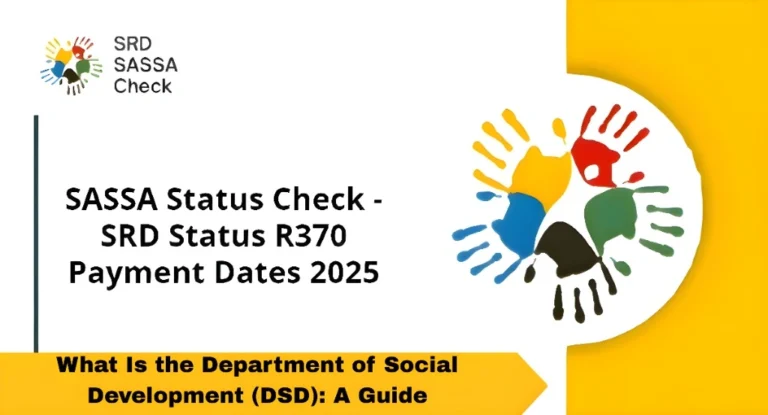 SRD SASSA Check

SASSA Status Check - SRD Status R370 Payment Dates 2025

What Is the Department of Social Development (DSD): A Guide